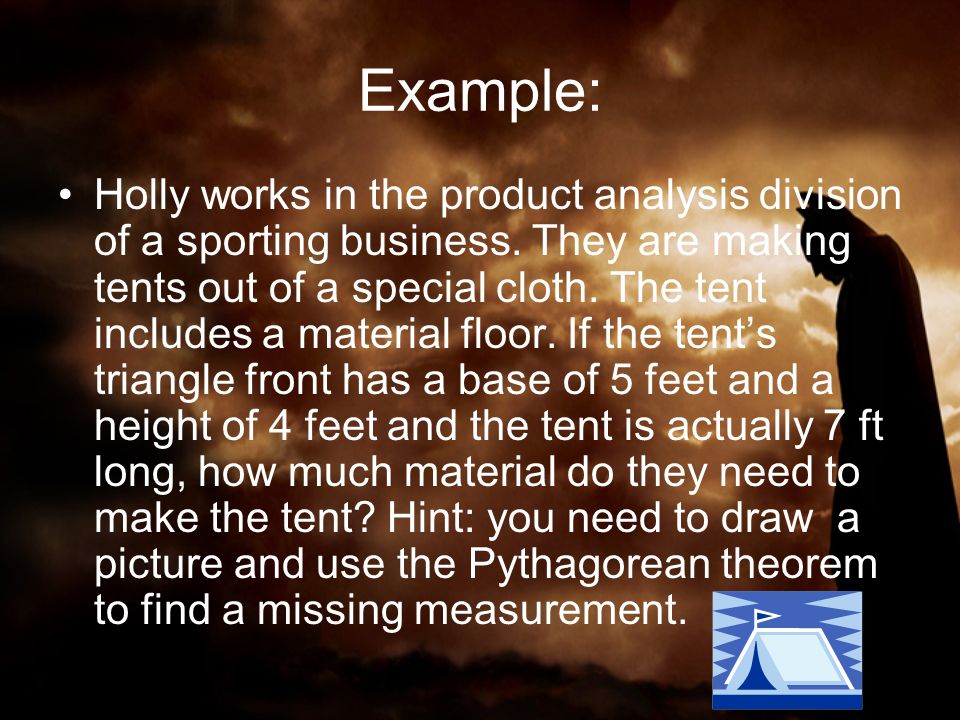 Example:

• Holly works in the product analysis division of a sporting business. They are making tents out of a special cloth. The tent includes a material floor. If the tent's triangle front has a base of 5 feet and a height of 4 feet and the tent is actually 7 ft long, how much material do they need to make the tent? Hint: you need to draw a picture and use the Pythagorean theorem to find a missing measurement.